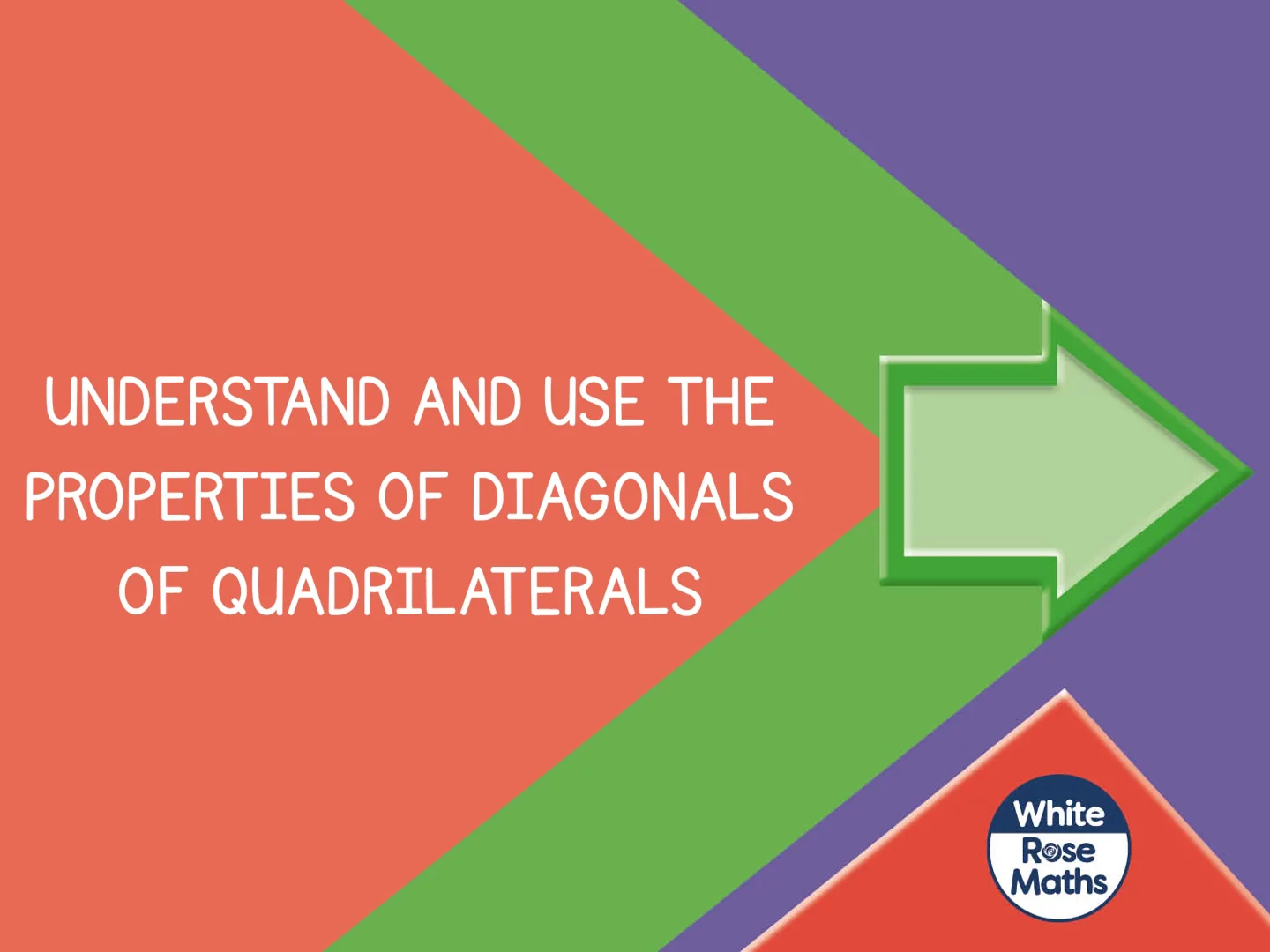 UNDERSTAND AND USE THE PROPERTIES OF DIAGONALS OF QUADRILATERALS

White Rose Maths